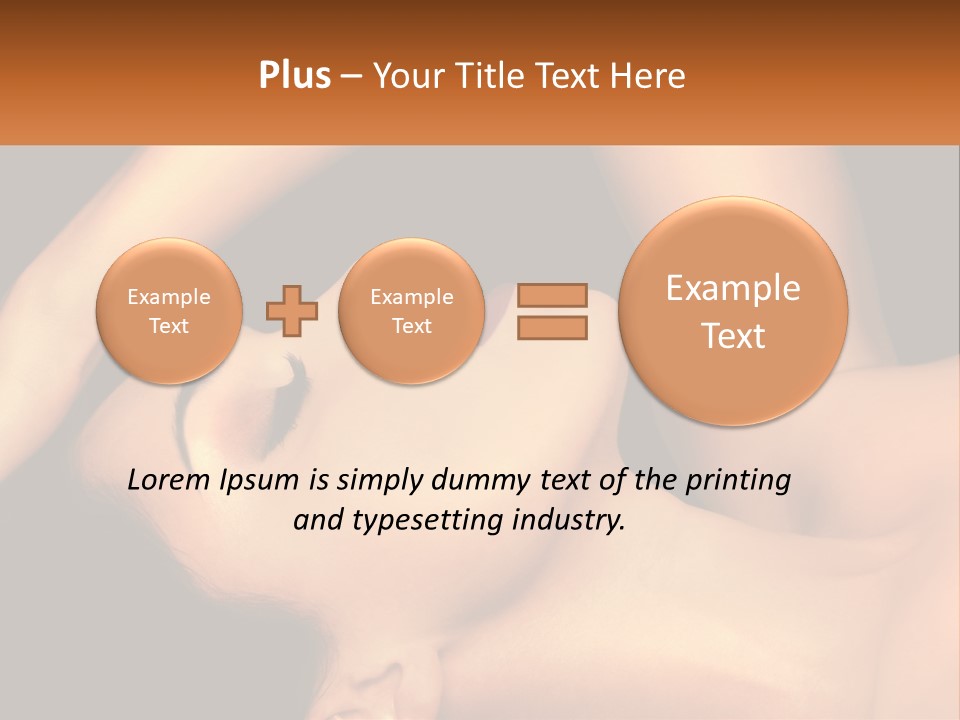 Plus – Your Title Text Here

Example Text

Example Text

Example Text

Lorem Ipsum is simply dummy text of the printing and typesetting industry.